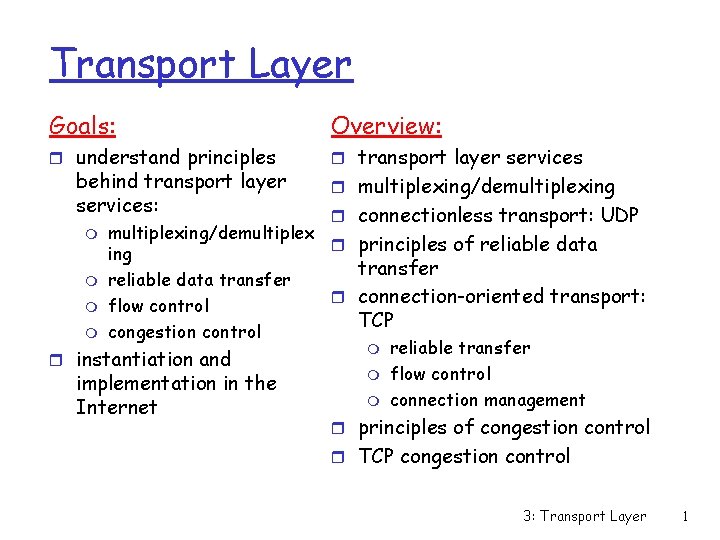 Transport Layer

Goals:
- understand principles behind transport layer services:
  - multiplexing/demultiplexing
  - reliable data transfer
  - flow control
  - congestion control
- instantiation and implementation in the Internet

Overview:
- transport layer services
- multiplexing/demultiplexing
- connectionless transport: UDP
- principles of reliable data transfer
- connection-oriented transport: TCP
  - reliable transfer
  - flow control
  - connection management
- principles of congestion control
- TCP congestion control

3: Transport Layer 1